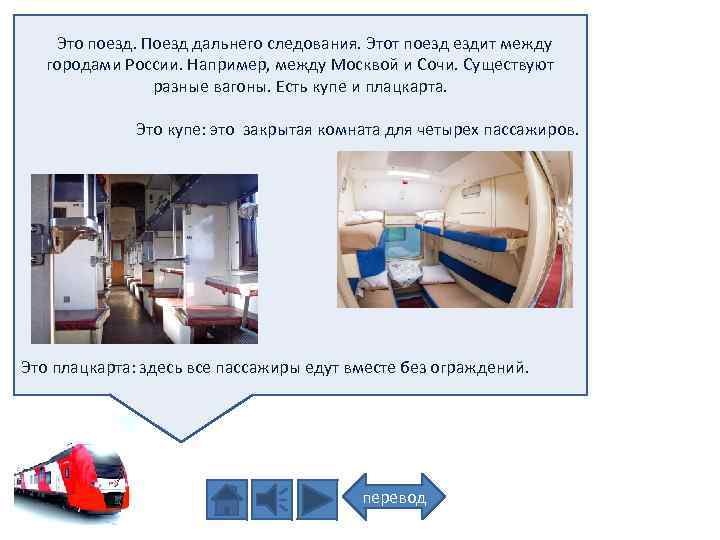 Это поезд. Поезд дальнего следования. Этот поезд ездит между городами России. Например, между Москвой и Сочи. Существуют разные вагоны. Есть купе и плацкарта.

Это купе: это закрытая комната для четырех пассажиров.

Это плацкарта: здесь все пассажиры едут вместе без ограждений.

перевод